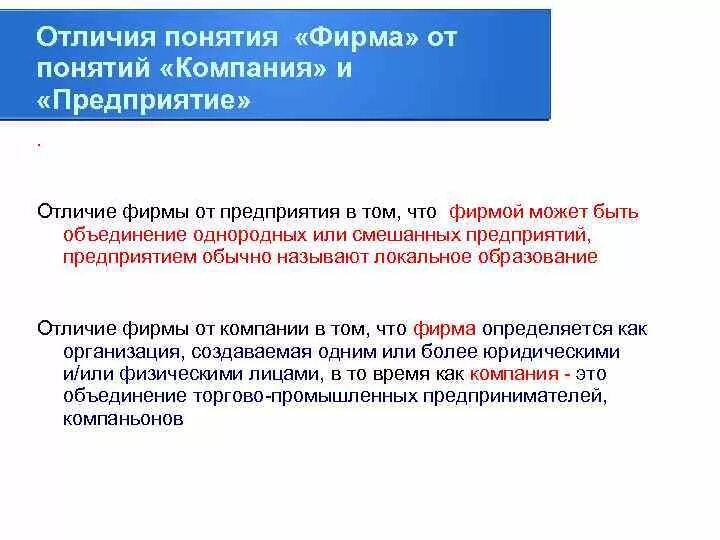 Отличия понятия «Фирма» от понятий «Компания» и «Предприятие»

.

Отличие фирмы от предприятия в том, что фирмой может быть объединение однородных или смешанных предприятий, предприятием обычно называют локальное образование

Отличие фирмы от компании в том, что фирма определяется как организация, создаваемая одним или более юридическими и/или физическими лицами, в то время как компания - это объединение торгово-промышленных предпринимателей, компаньонов